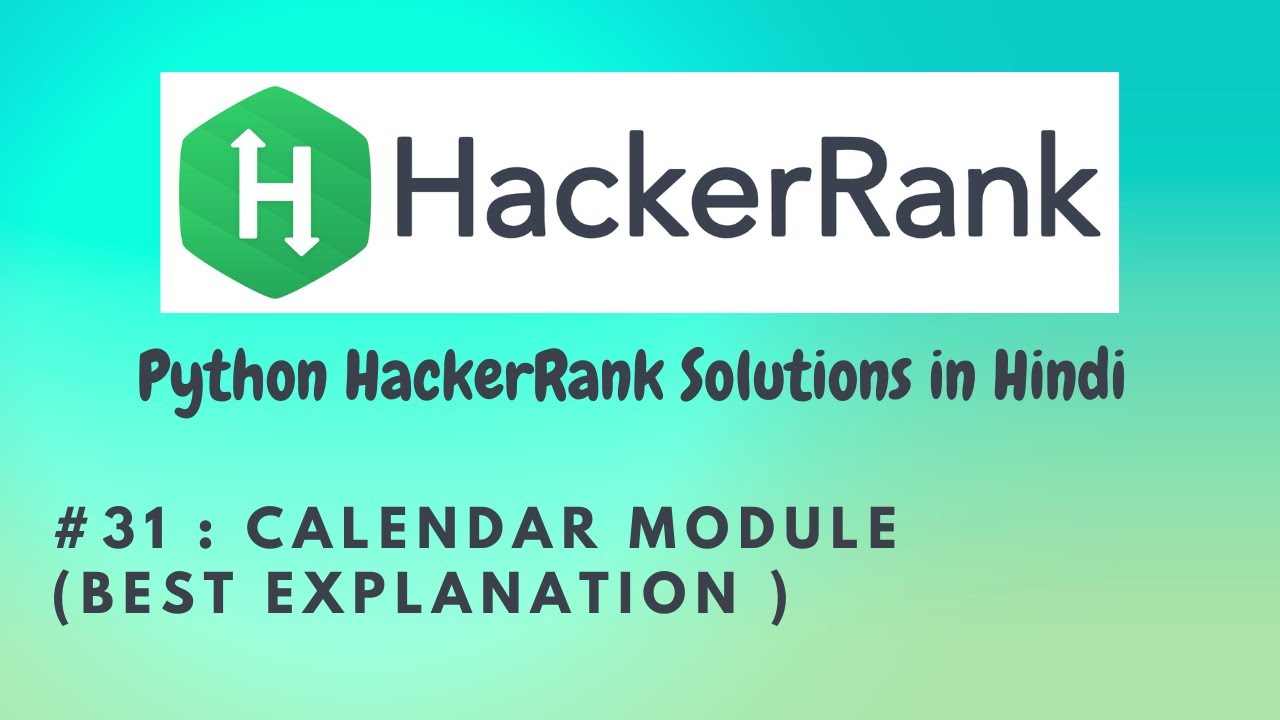 H HackerRank

Python HackerRank Solutions in Hindi

#31 : CALENDAR MODULE (BEST EXPLANATION )